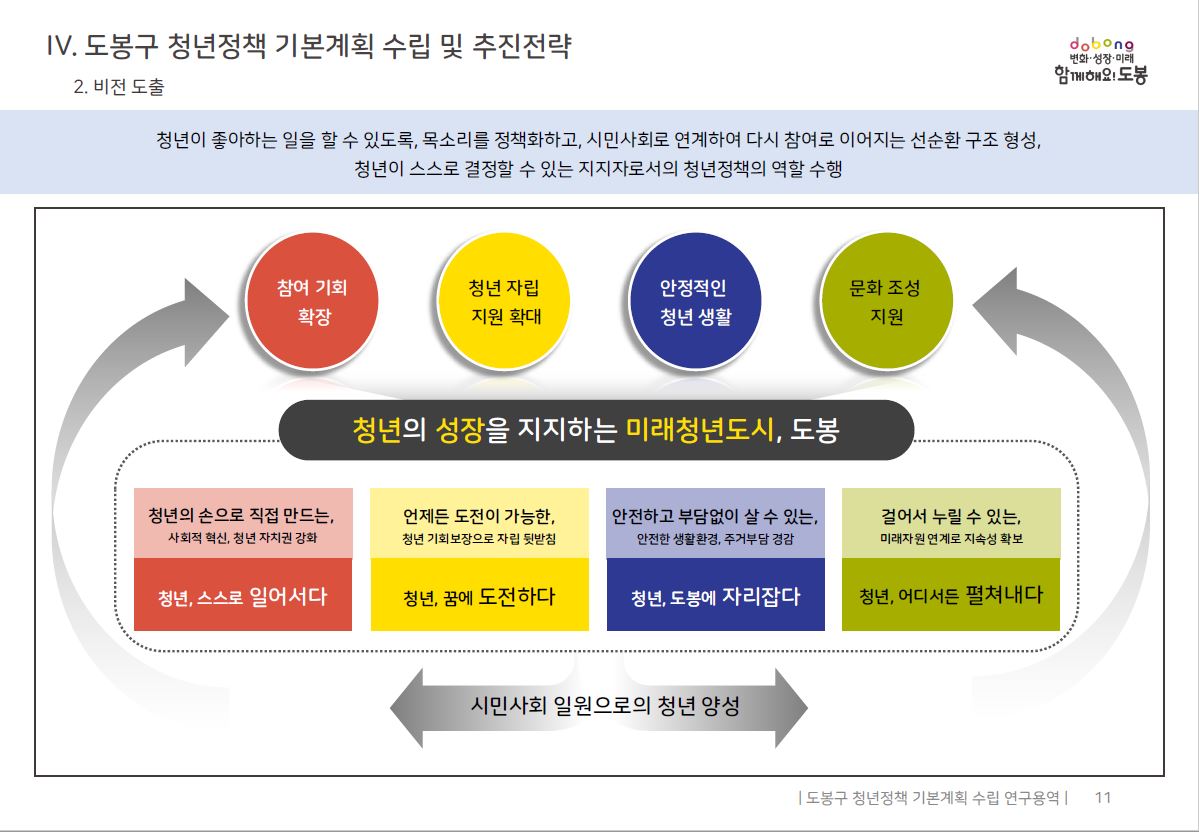 Ⅳ. 도봉구 청년정책 기본계획 수립 및 추진전략

2. 비전 도출

dobong
변화·성장·미래
함께해요! 도봉

청년이 좋아하는 일을 할 수 있도록, 목소리를 정책화하고, 시민사회로 연계하여 다시 참여로 이어지는 선순환 구조 형성, 청년이 스스로 결정할 수 있는 지지자로서의 청년정책의 역할 수행

참여 기회 확장

청년 자립 지원 확대

안정적인 청년 생활

문화 조성 지원

청년의 성장을 지지하는 미래청년도시, 도봉

청년의 손으로 직접 만드는,
사회적 혁신, 청년 자치권 강화
청년, 스스로 일어서다

언제든 도전이 가능한,
청년 기회보장으로 자립 뒷받침
청년, 꿈에 도전하다

안전하고 부담없이 살 수 있는,
안전한 생활환경, 주거부담 경감
청년, 도봉에 자리잡다

걸어서 누릴 수 있는,
미래자원 연계로 지속성 확보
청년, 어디서든 펼쳐내다

시민사회 일원으로의 청년 양성

| 도봉구 청년정책 기본계획 수립 연구용역 | 11